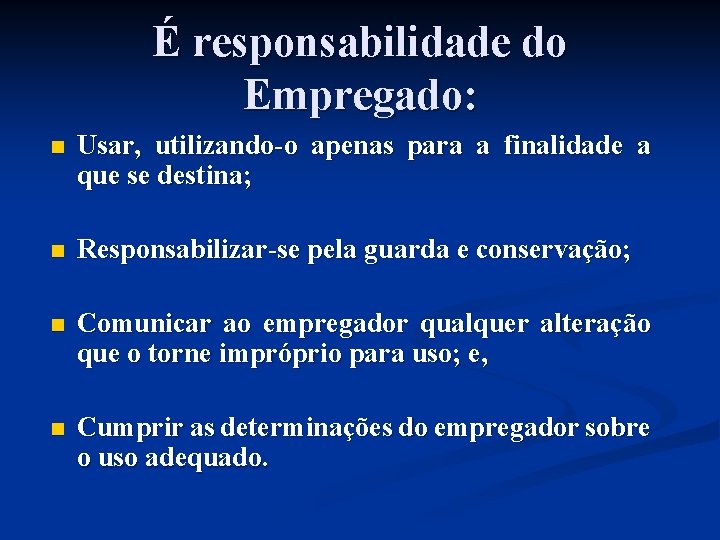 É responsabilidade do Empregado:

Usar, utilizando-o apenas para a finalidade a que se destina;

Responsabilizar-se pela guarda e conservação;

Comunicar ao empregador qualquer alteração que o torne impróprio para uso; e,

Cumprir as determinações do empregador sobre o uso adequado.